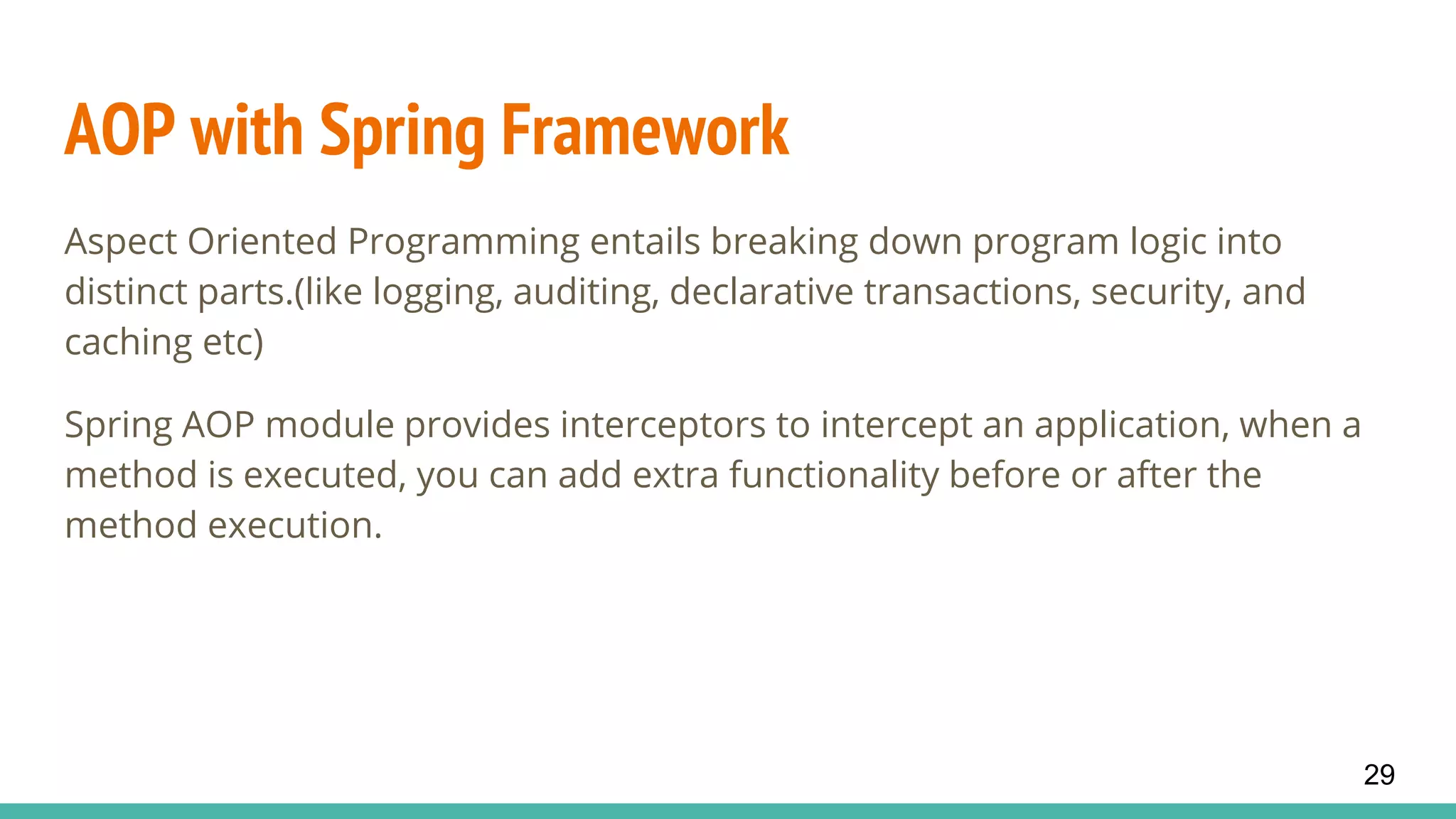 AOP with Spring Framework

Aspect Oriented Programming entails breaking down program logic into distinct parts.(like logging, auditing, declarative transactions, security, and caching etc)

Spring AOP module provides interceptors to intercept an application, when a method is executed, you can add extra functionality before or after the method execution.

29